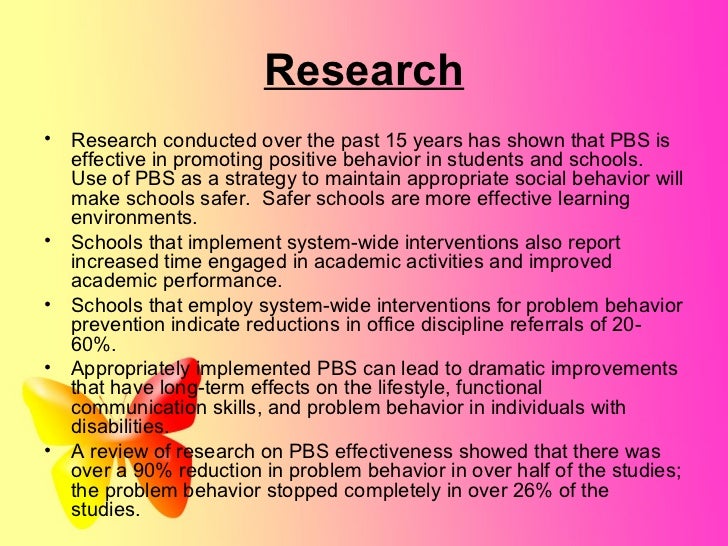 Research

• Research conducted over the past 15 years has shown that PBS is effective in promoting positive behavior in students and schools. Use of PBS as a strategy to maintain appropriate social behavior will make schools safer. Safer schools are more effective learning environments.
• Schools that implement system-wide interventions also report increased time engaged in academic activities and improved academic performance.
• Schools that employ system-wide interventions for problem behavior prevention indicate reductions in office discipline referrals of 20-60%.
• Appropriately implemented PBS can lead to dramatic improvements that have long-term effects on the lifestyle, functional communication skills, and problem behavior in individuals with disabilities.
• A review of research on PBS effectiveness showed that there was over a 90% reduction in problem behavior in over half of the studies; the problem behavior stopped completely in over 26% of the studies.